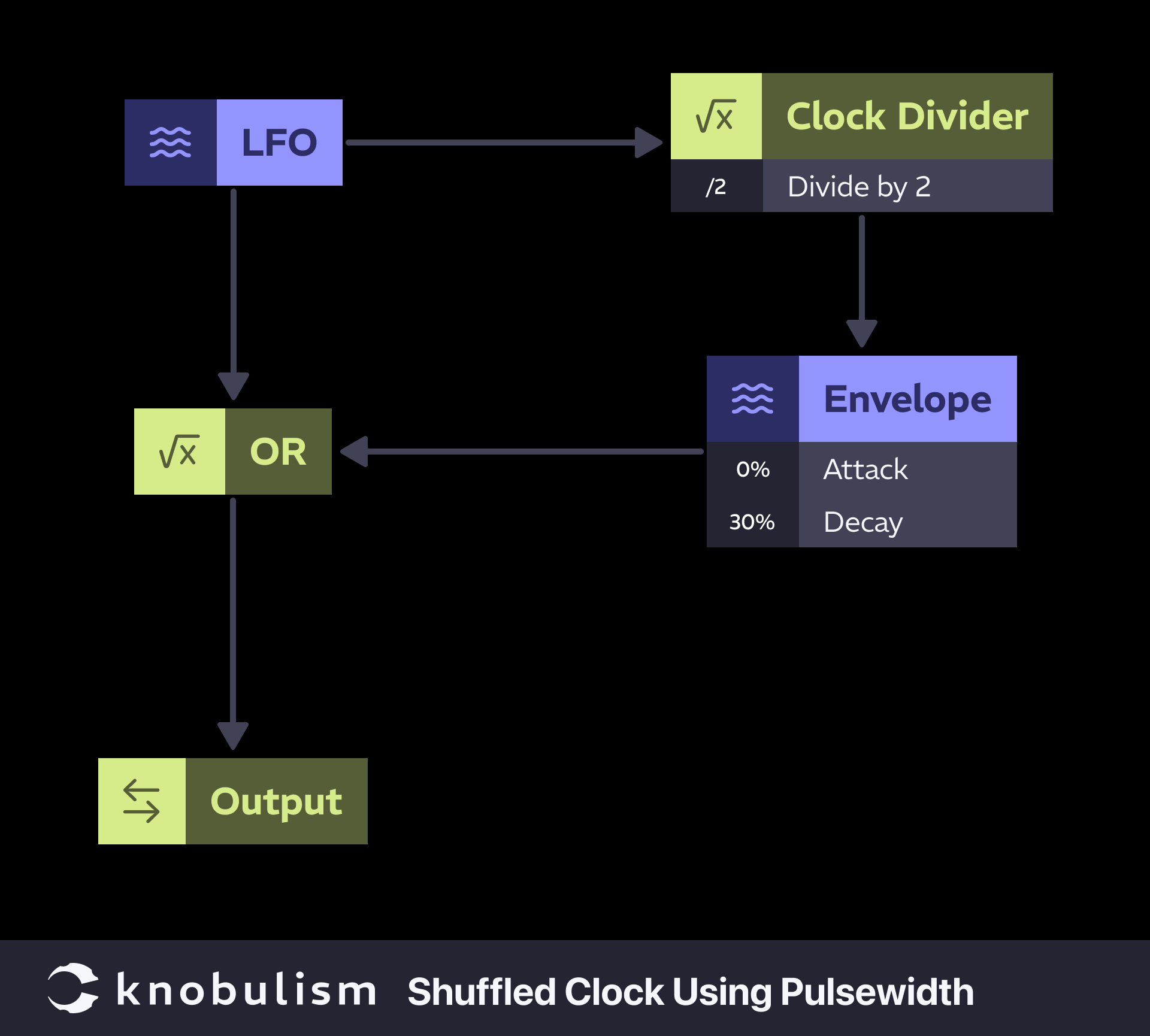 LFO

$\sqrt{x}$ Clock Divider

/2 Divide by 2

Envelope

0% Attack

30% Decay

$\sqrt{x}$ OR

Output

knobulism Shuffled Clock Using Pulsewidth